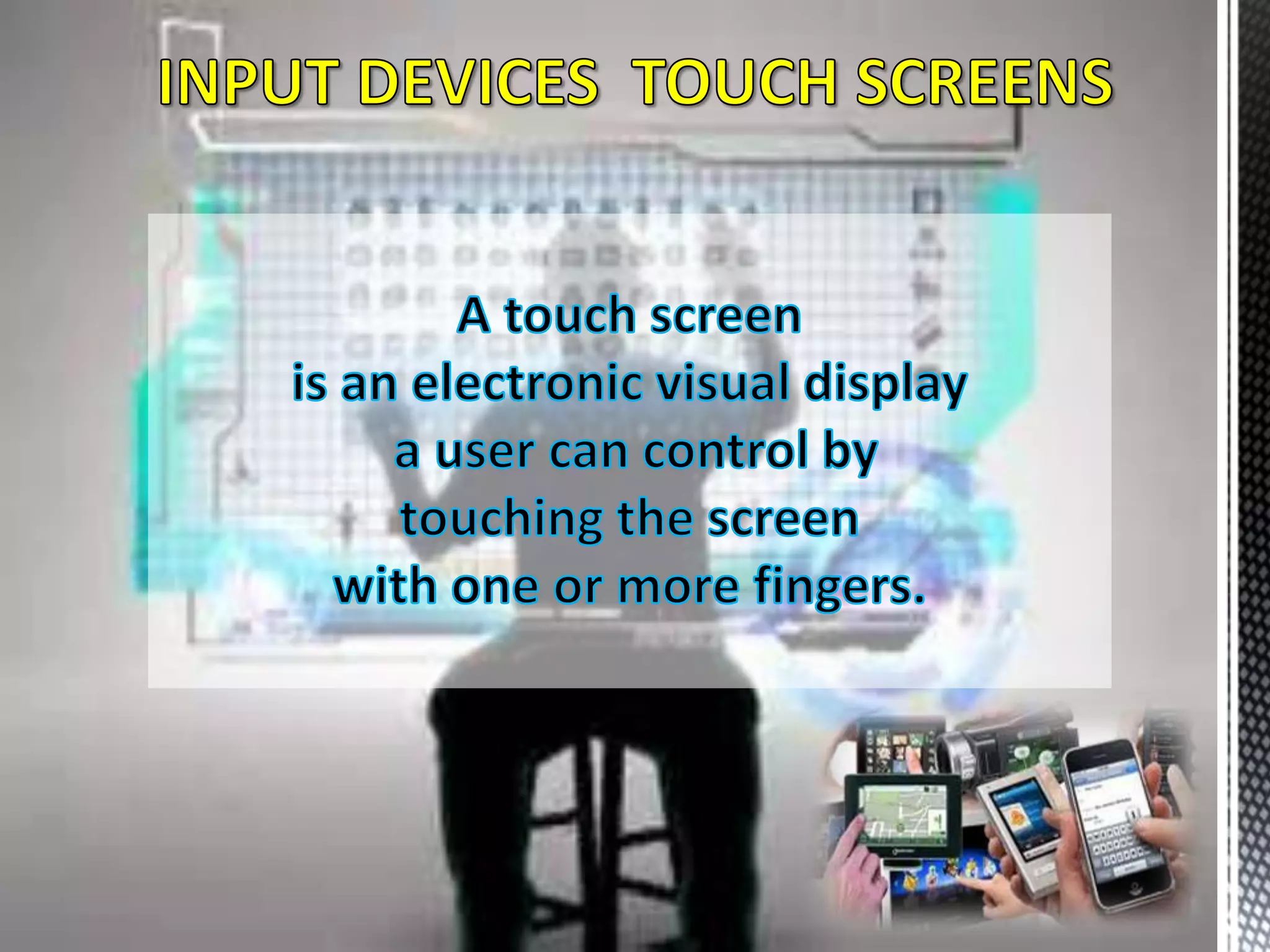 INPUT DEVICES  TOUCH SCREENS

A touch screen
is an electronic visual display
a user can control by
touching the screen
with one or more fingers.